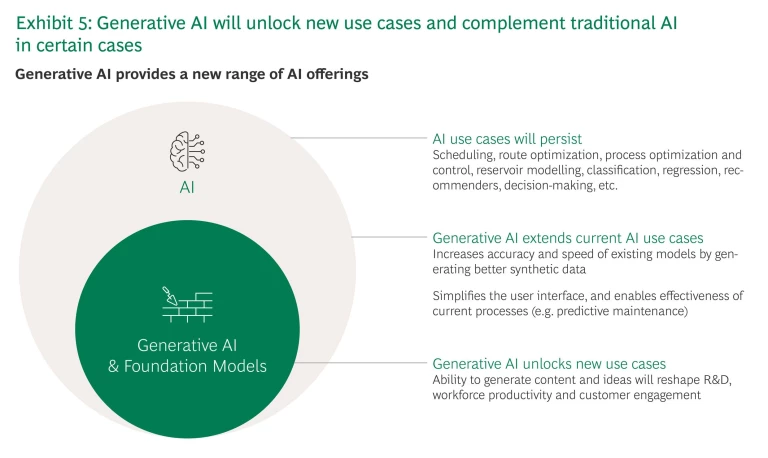 Exhibit 5: Generative AI will unlock new use cases and complement traditional AI in certain cases

Generative AI provides a new range of AI offerings

AI

Generative AI & Foundation Models

AI use cases will persist
Scheduling, route optimization, process optimization and control, reservoir modelling, classification, regression, recommenders, decision-making, etc.

Generative AI extends current AI use cases
Increases accuracy and speed of existing models by generating better synthetic data

Simplifies the user interface, and enables effectiveness of current processes (e.g. predictive maintenance)

Generative AI unlocks new use cases
Ability to generate content and ideas will reshape R&D, workforce productivity and customer engagement